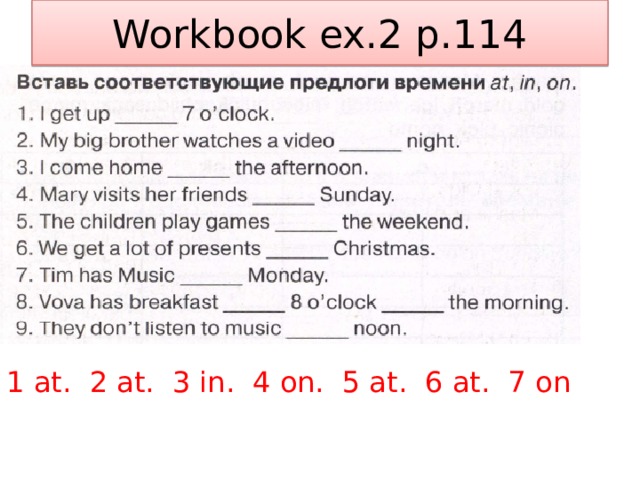 Workbook ex.2 p.114

Вставь соответствующие предлоги времени at, in, on.
1. I get up ______ 7 o'clock.
2. My big brother watches a video ______ night.
3. I come home ______ the afternoon.
4. Mary visits her friends ______ Sunday.
5. The children play games ______ the weekend.
6. We get a lot of presents ______ Christmas.
7. Tim has Music ______ Monday.
8. Vova has breakfast ______ 8 o'clock ______ the morning.
9. They don't listen to music ______ noon.

1 at. 2 at. 3 in. 4 on. 5 at. 6 at. 7 on